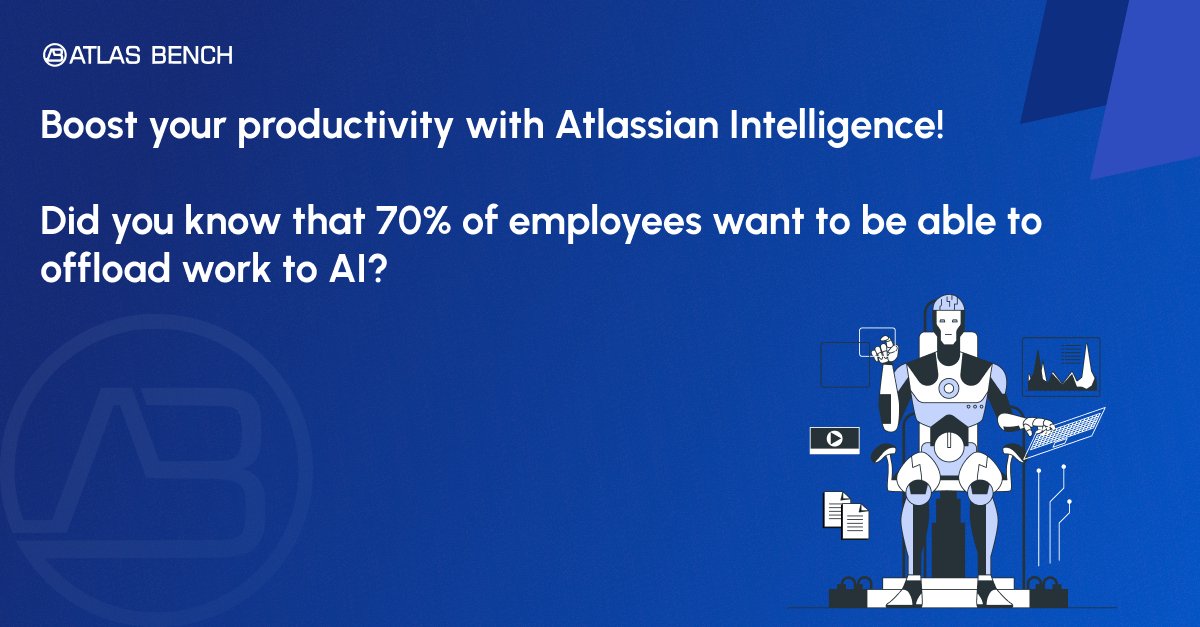 ATLAS BENCH

Boost your productivity with Atlassian Intelligence!

Did you know that 70% of employees want to be able to offload work to AI?